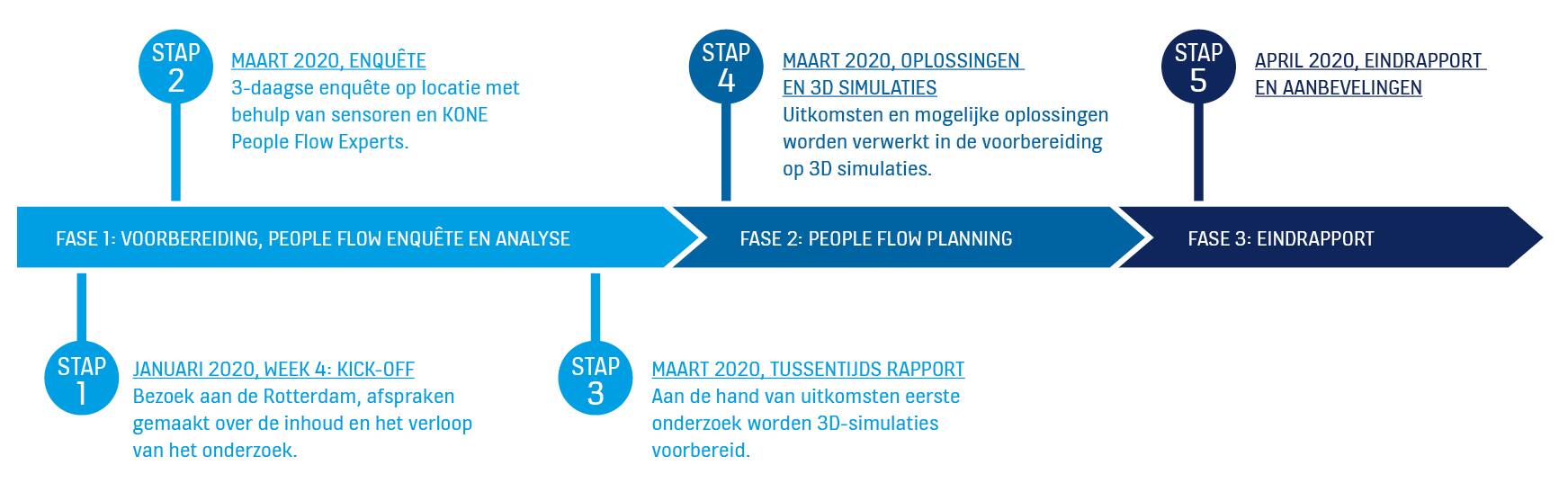 STAP 2

MAART 2020, ENQUÊTE
3-daagse enquête op locatie met behulp van sensoren en KONE People Flow Experts.

STAP 4

MAART 2020, OPLOSSINGEN EN 3D SIMULATIES
Uitkomsten en mogelijke oplossingen worden verwerkt in de voorbereiding op 3D simulaties.

STAP 5

APRIL 2020, EINDRAPPORT EN AANBEVELINGEN

FASE 1: VOORBEREIDING, PEOPLE FLOW ENQUÊTE EN ANALYSE

FASE 2: PEOPLE FLOW PLANNING

FASE 3: EINDRAPPORT

STAP 1

JANUARI 2020, WEEK 4: KICK-OFF
Bezoek aan de Rotterdam, afspraken gemaakt over de inhoud en het verloop van het onderzoek.

STAP 3

MAART 2020, TUSSENTIJDS RAPPORT
Aan de hand van uitkomsten eerste onderzoek worden 3D-simulaties voorbereid.